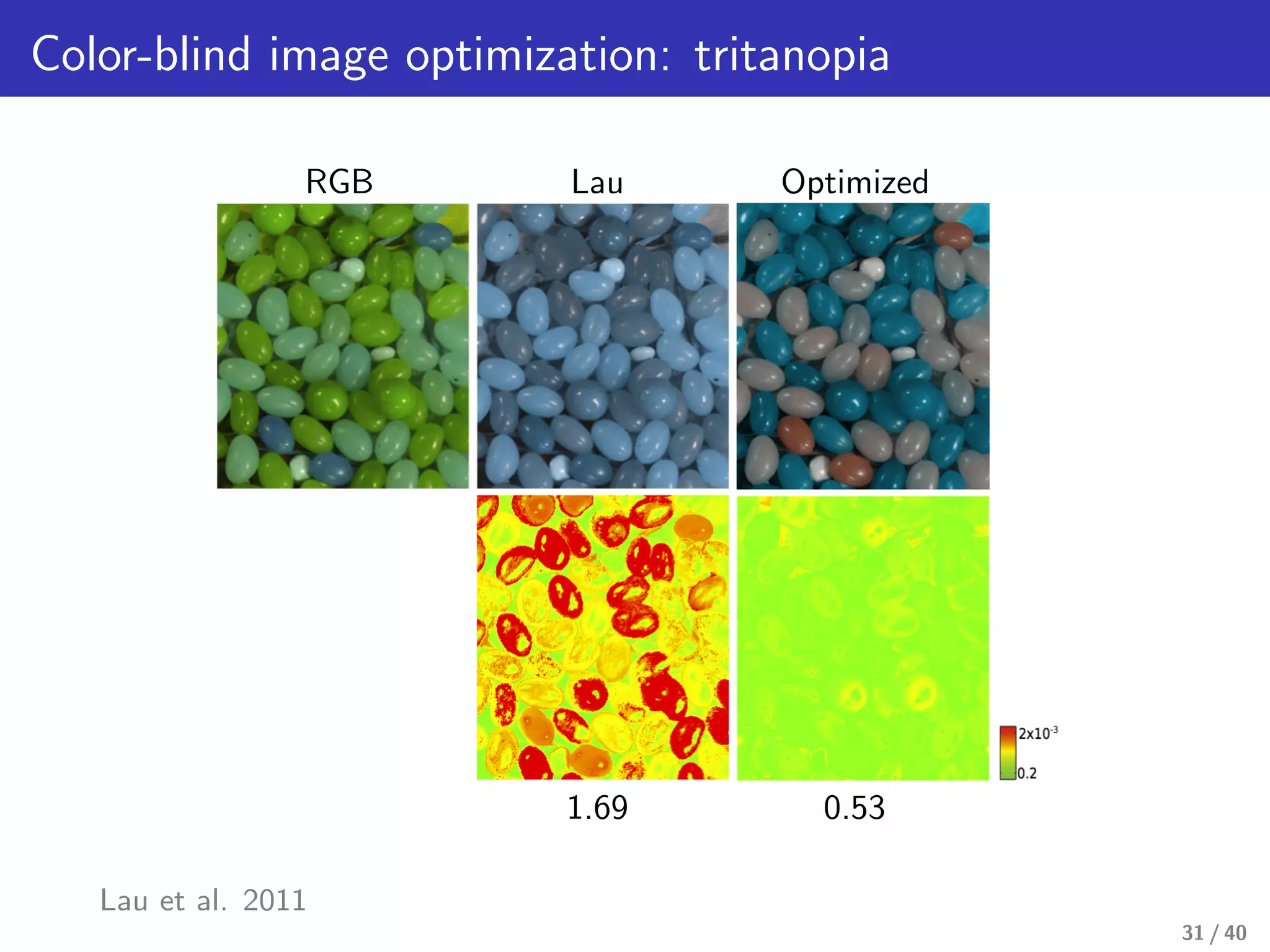 Color-blind image optimization: tritanopia

RGB

Lau

Optimized

$2x10^{-3}$

0.2

1.69

0.53

Lau et al. 2011

31 / 40